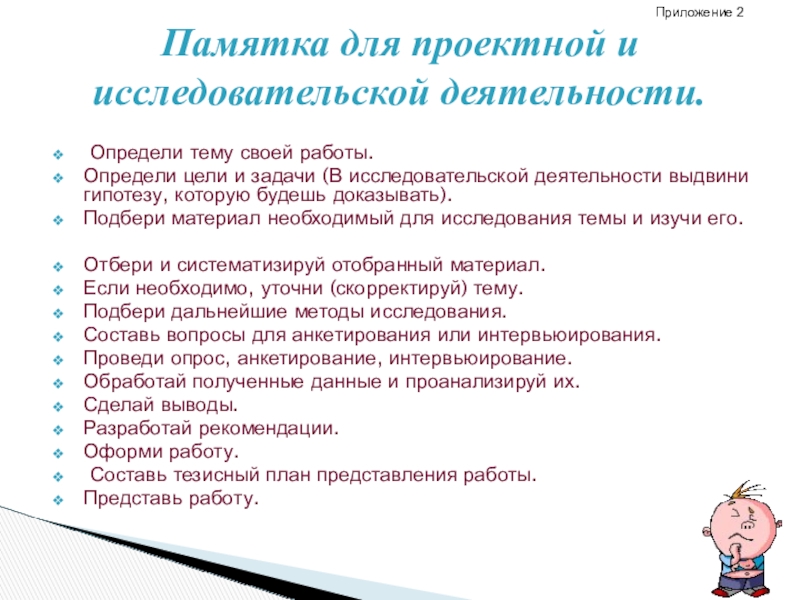 Приложение 2

Памятка для проектной и исследовательской деятельности.

Определи тему своей работы.
Определи цели и задачи (В исследовательской деятельности выдвини гипотезу, которую будешь доказывать).
Подбери материал необходимый для исследования темы и изучи его.

Отбери и систематизируй отобранный материал.
Если необходимо, уточни (скорректируй) тему.
Подбери дальнейшие методы исследования.
Составь вопросы для анкетирования или интервьюирования.
Проведи опрос, анкетирование, интервьюирование.
Обработай полученные данные и проанализируй их.
Сделай выводы.
Разработай рекомендации.
Оформи работу.
Составь тезисный план представления работы.
Представь работу.